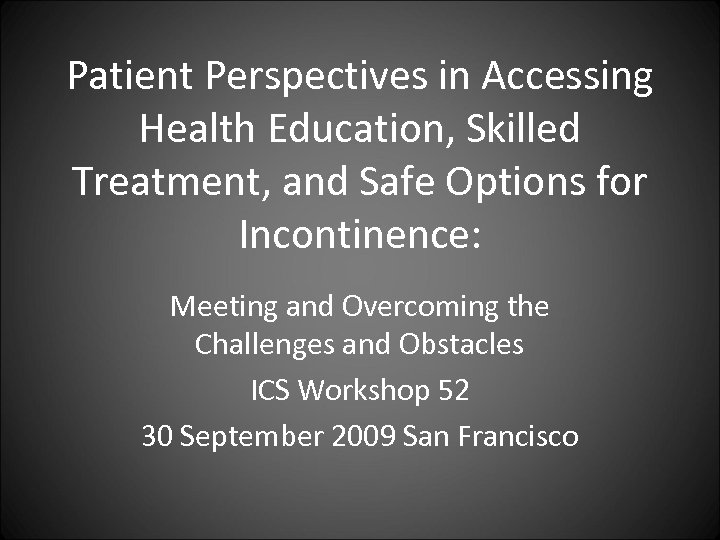 Patient Perspectives in Accessing Health Education, Skilled Treatment, and Safe Options for Incontinence:

Meeting and Overcoming the Challenges and Obstacles

ICS Workshop 52

30 September 2009 San Francisco